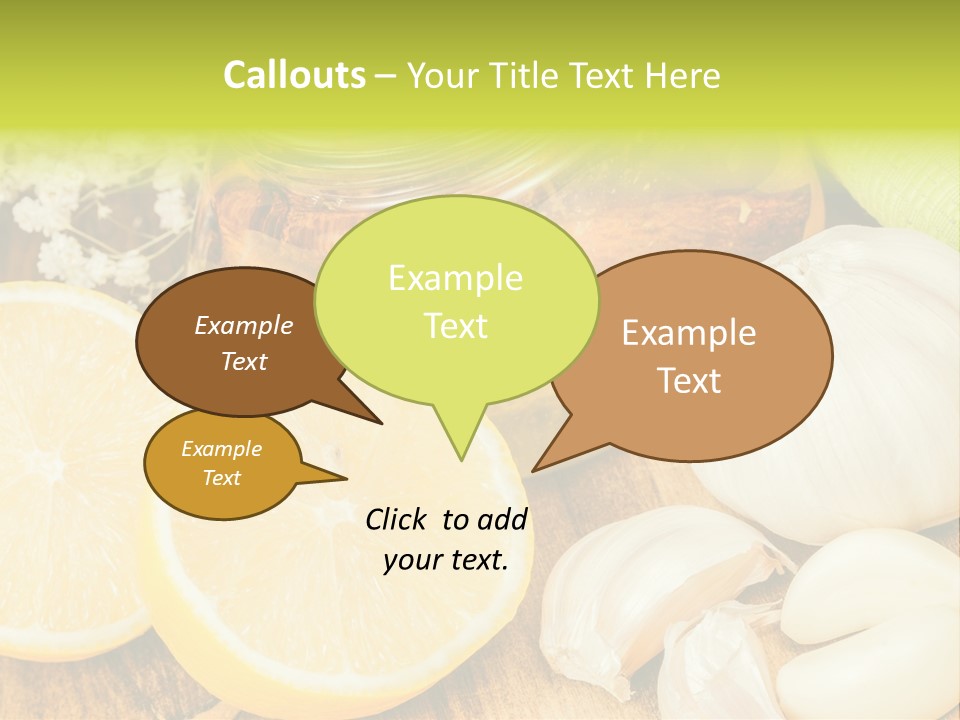 Callouts – Your Title Text Here

Example Text

Example Text

Example Text

Example Text

Click to add your text.